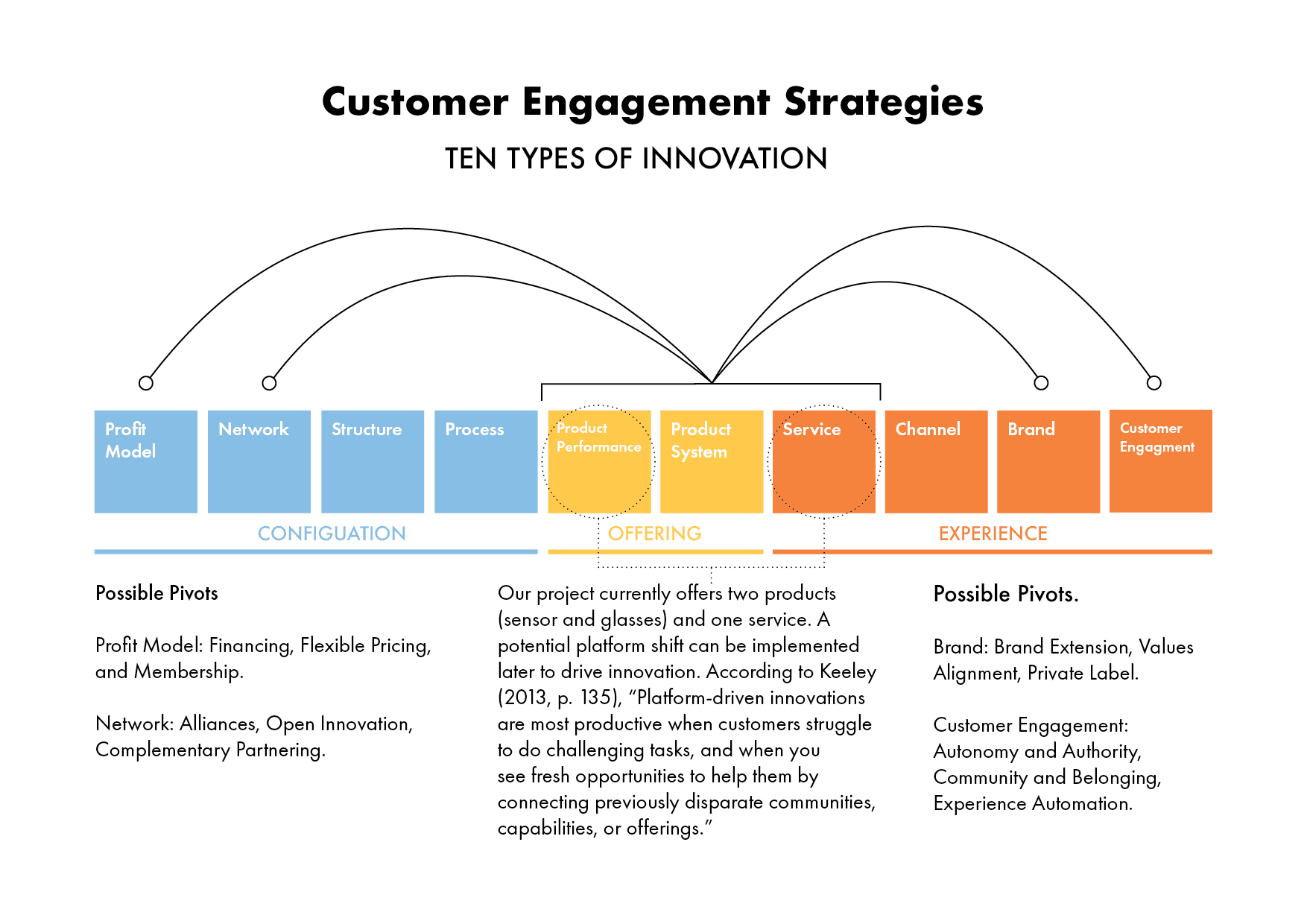 Customer Engagement Strategies

TEN TYPES OF INNOVATION

Profit Model

Network

Structure

Process

Product Performance

Product System

Service

Channel

Brand

Customer Engagment

CONFIGUATION

OFFERING

EXPERIENCE

Possible Pivots

Profit Model: Financing, Flexible Pricing, and Membership.

Network: Alliances, Open Innovation, Complementary Partnering.

Our project currently offers two products (sensor and glasses) and one service. A potential platform shift can be implemented later to drive innovation. According to Keeley (2013, p. 135), “Platform-driven innovations are most productive when customers struggle to do challenging tasks, and when you see fresh opportunities to help them by connecting previously disparate communities, capabilities, or offerings.”

Possible Pivots.

Brand: Brand Extension, Values Alignment, Private Label.

Customer Engagement: Autonomy and Authority, Community and Belonging, Experience Automation.